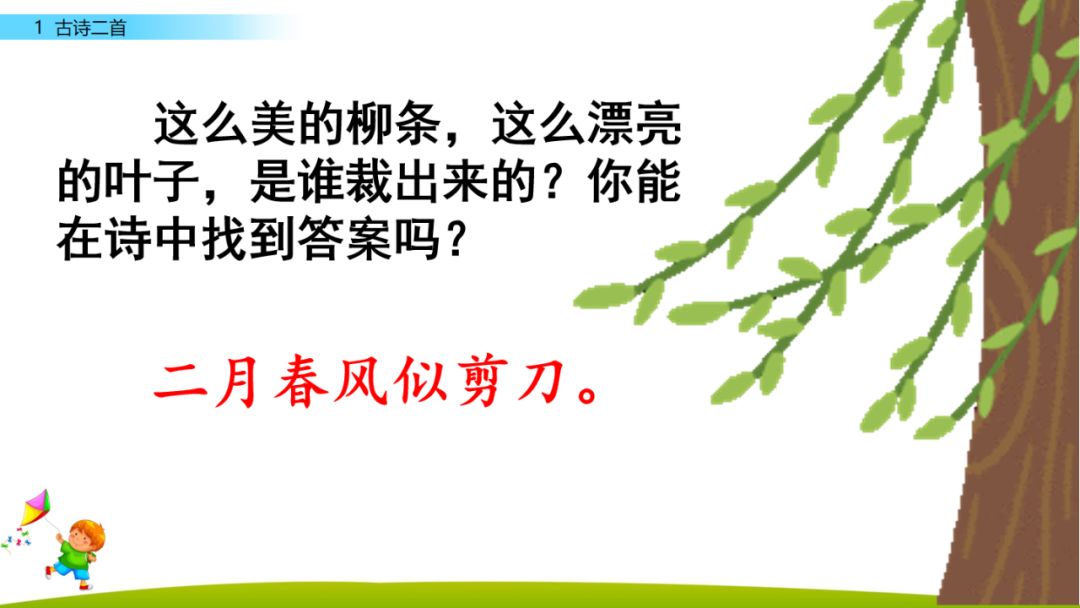 1 古诗二首

这么美的柳条，这么漂亮的叶子，是谁裁出来的？你能在诗中找到答案吗？

二月春风似剪刀。